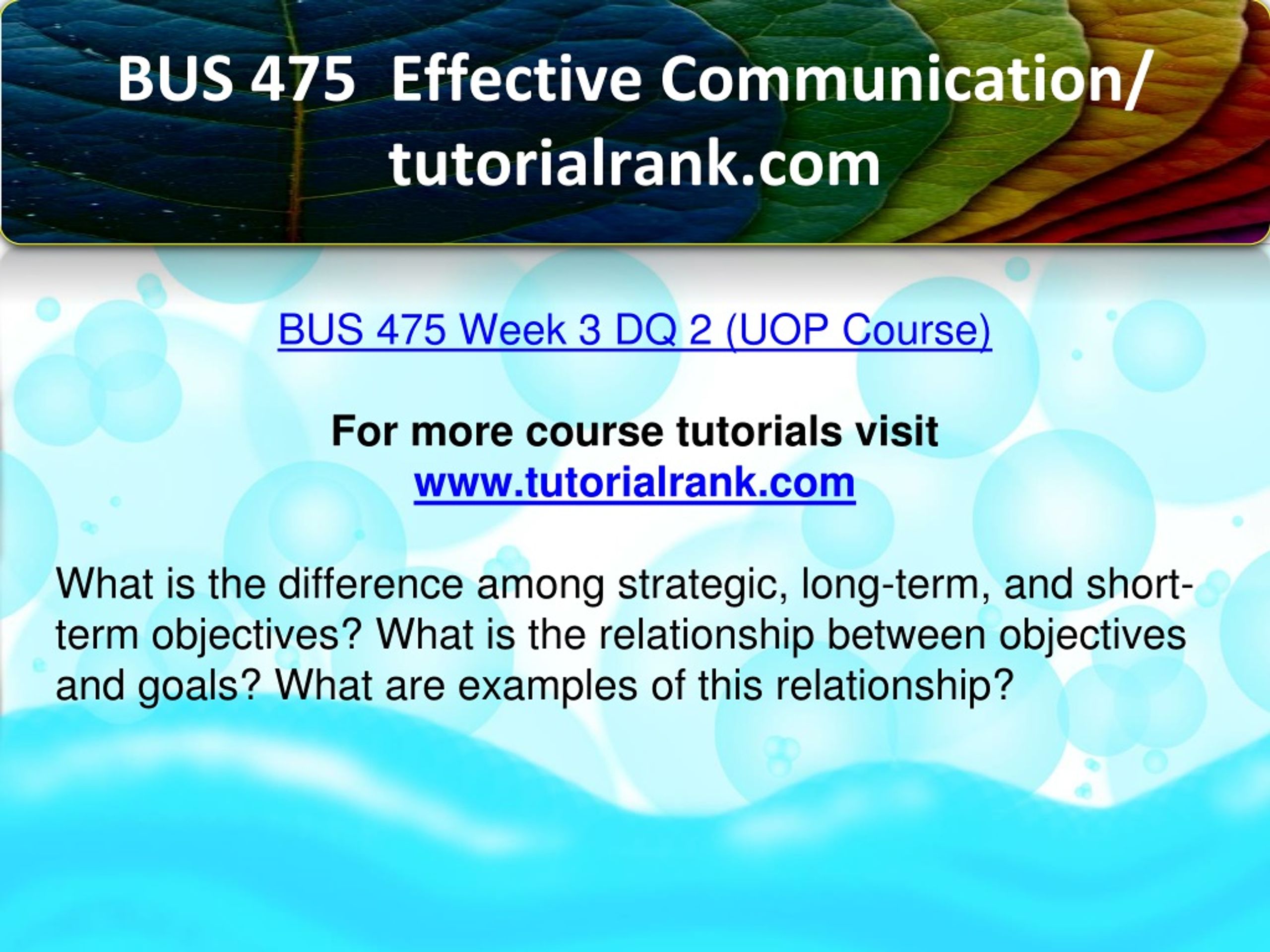 BUS 475 Effective Communication/ tutorialrank.com

BUS 475 Week 3 DQ 2 (UOP Course)

For more course tutorials visit
www.tutorialrank.com

What is the difference among strategic, long-term, and short-term objectives? What is the relationship between objectives and goals? What are examples of this relationship?